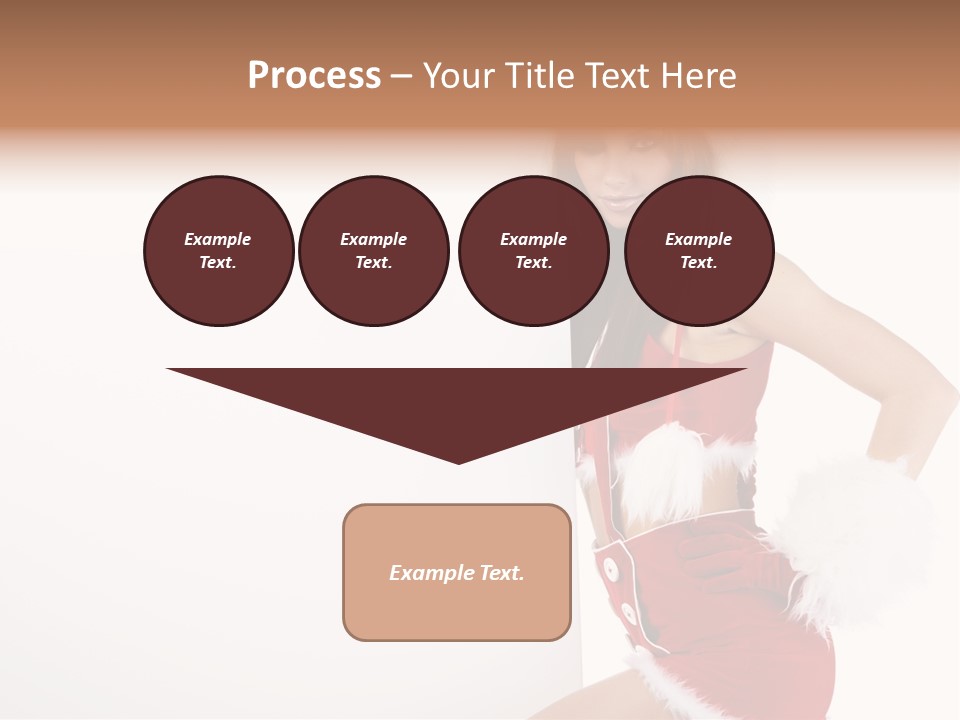 Process – Your Title Text Here

Example Text.

Example Text.

Example Text.

Example Text.

Example Text.